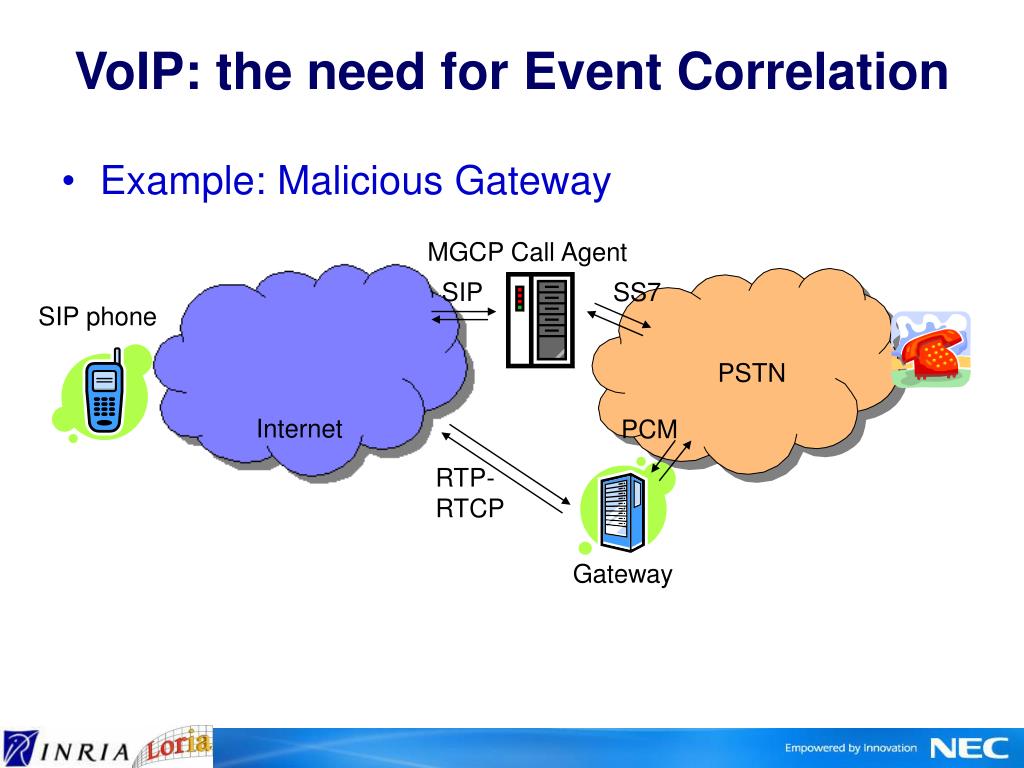 VoIP: the need for Event Correlation

• Example: Malicious Gateway

MGCP Call Agent

SIP

SS7

SIP phone

PSTN

Internet

PCM

RTP-RTCP

Gateway

INRIA Loria

Empowered by Innovation NEC